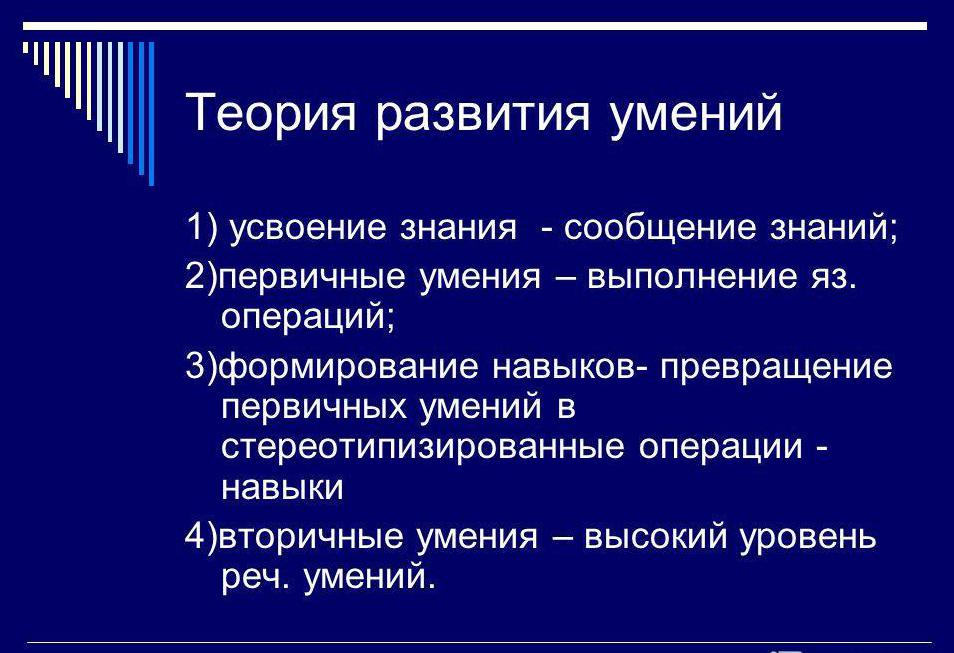 Теория развития умений

1) усвоение знания - сообщение знаний;

2)первичные умения – выполнение яз. операций;

3)формирование навыков- превращение первичных умений в стереотипизированные операции - навыки

4)вторичные умения – высокий уровень реч. умений.